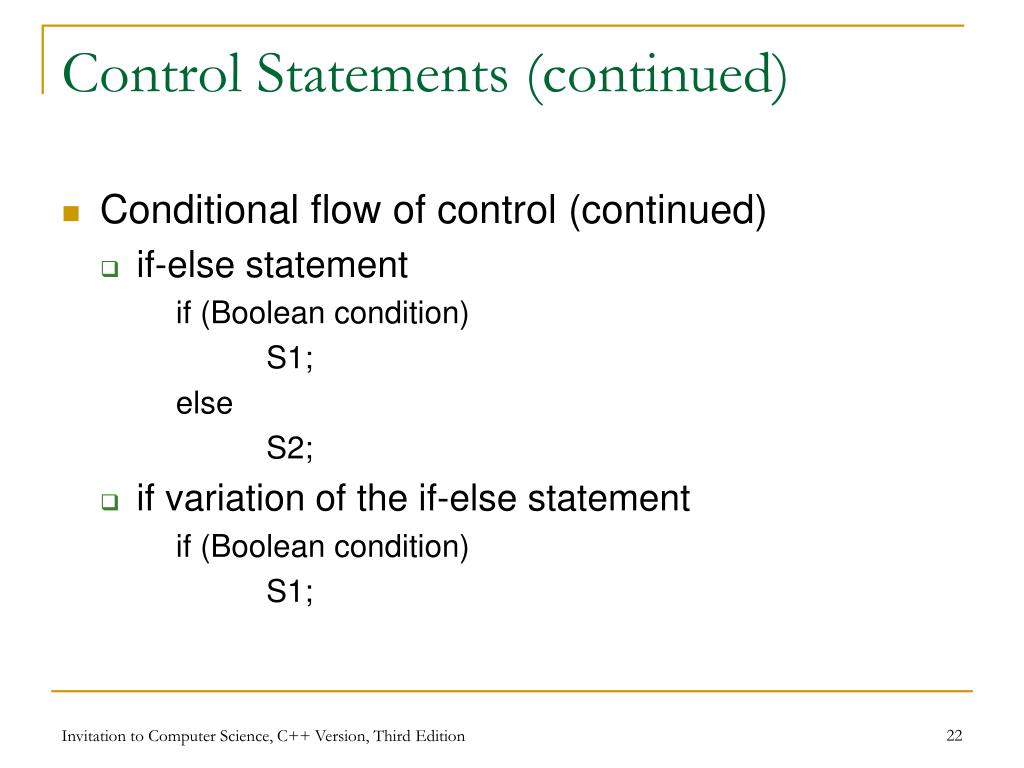 Control Statements (continued)

Conditional flow of control (continued)

if-else statement

if (Boolean condition)
S1;
else
S2;

if variation of the if-else statement

if (Boolean condition)
S1;

Invitation to Computer Science, C++ Version, Third Edition

22